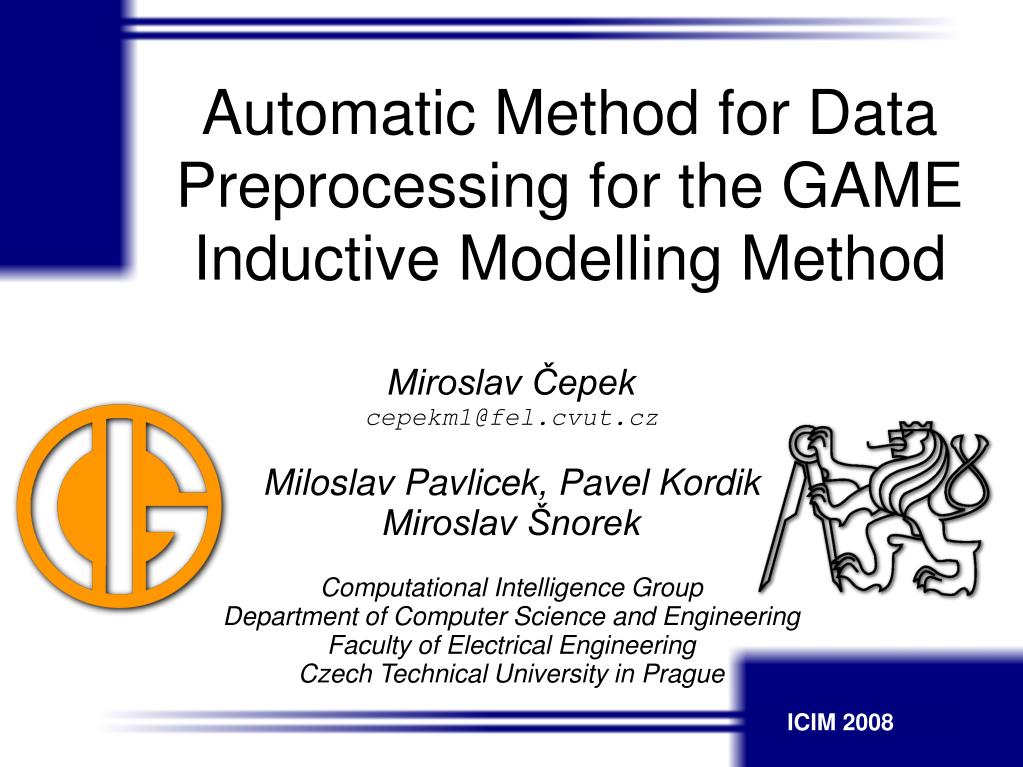 Automatic Method for Data Preprocessing for the GAME Inductive Modelling Method

Miroslav Čepek
cepekm1@fel.cvut.cz

Miloslav Pavlicek, Pavel Kordik
Miroslav Šnorek

Computational Intelligence Group
Department of Computer Science and Engineering
Faculty of Electrical Engineering
Czech Technical University in Prague

ICIM 2008